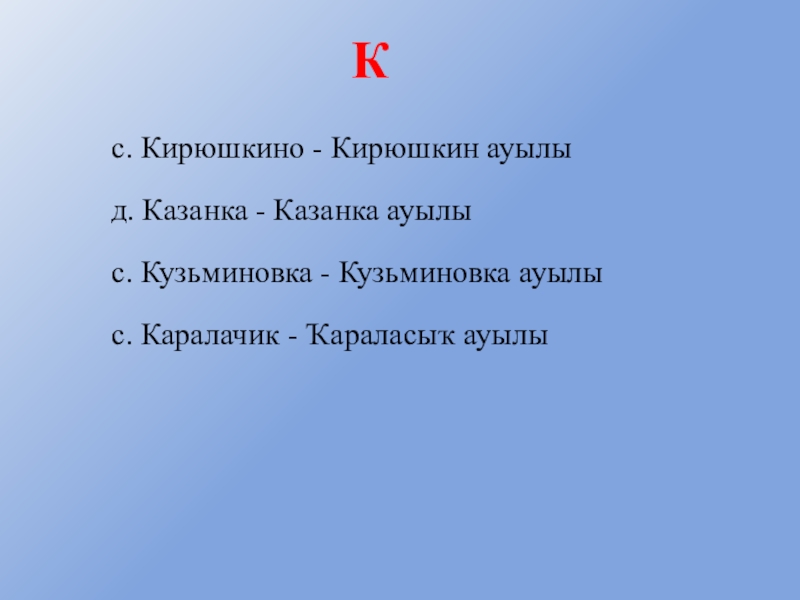 К

с. Кирюшкино - Кирюшкин ауылы

д. Казанка - Казанка ауылы

с. Кузьминовка - Кузьминовка ауылы

с. Каралачик - Ҡараласыҡ ауылы